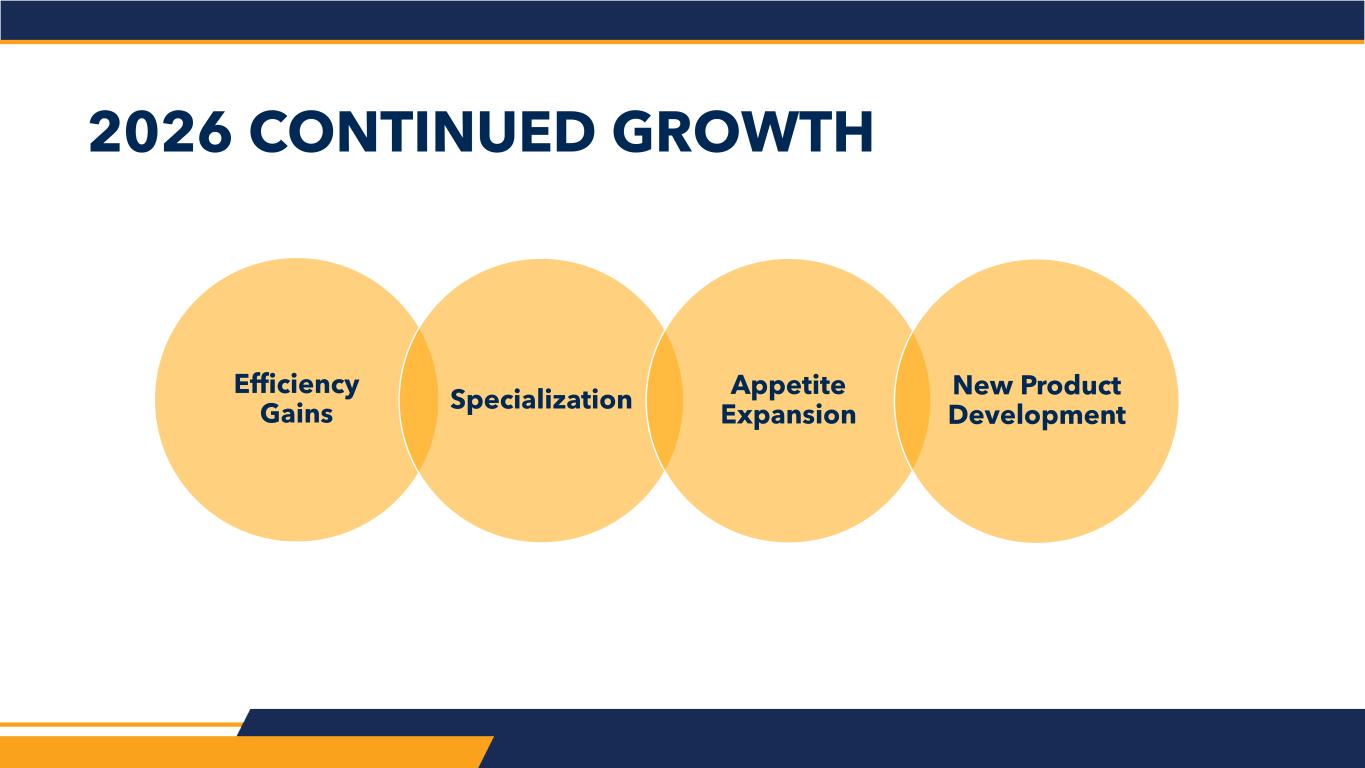 2026 CONTINUED GROWTH

Efficiency Gains

Specialization

Appetite Expansion

New Product Development